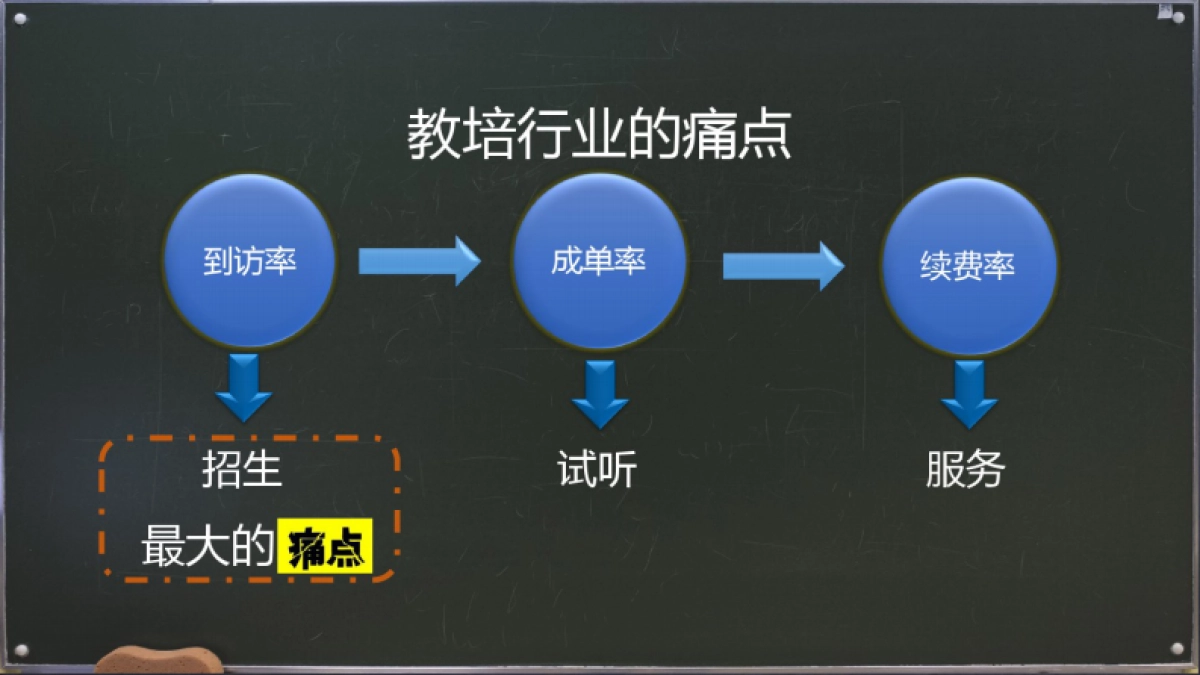 教培行业的痛点

到访率

成单率

续费率

招生

最大的痛点

试听

服务